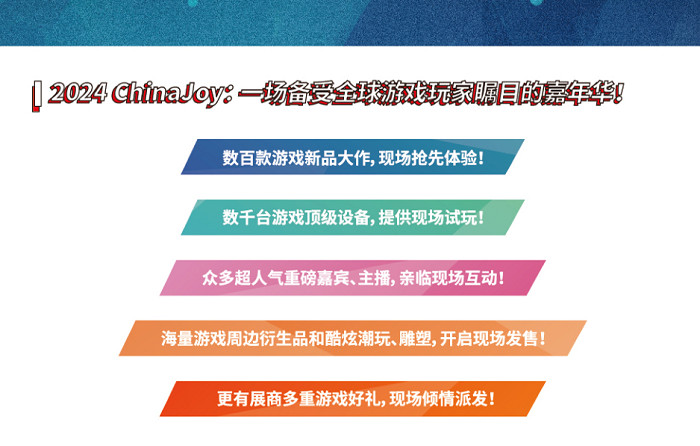 2024 ChinaJoy：一场备受全球游戏玩家瞩目的嘉年华！

数百款游戏新品大作，现场抢先体验！

数千台游戏顶级设备，提供现场试玩！

众多超人气重磅嘉宾、主播，亲临现场互动！

海量游戏周边衍生品和酷炫潮玩、雕塑，开启现场发售！

更有展商多重游戏好礼，现场倾情派发！